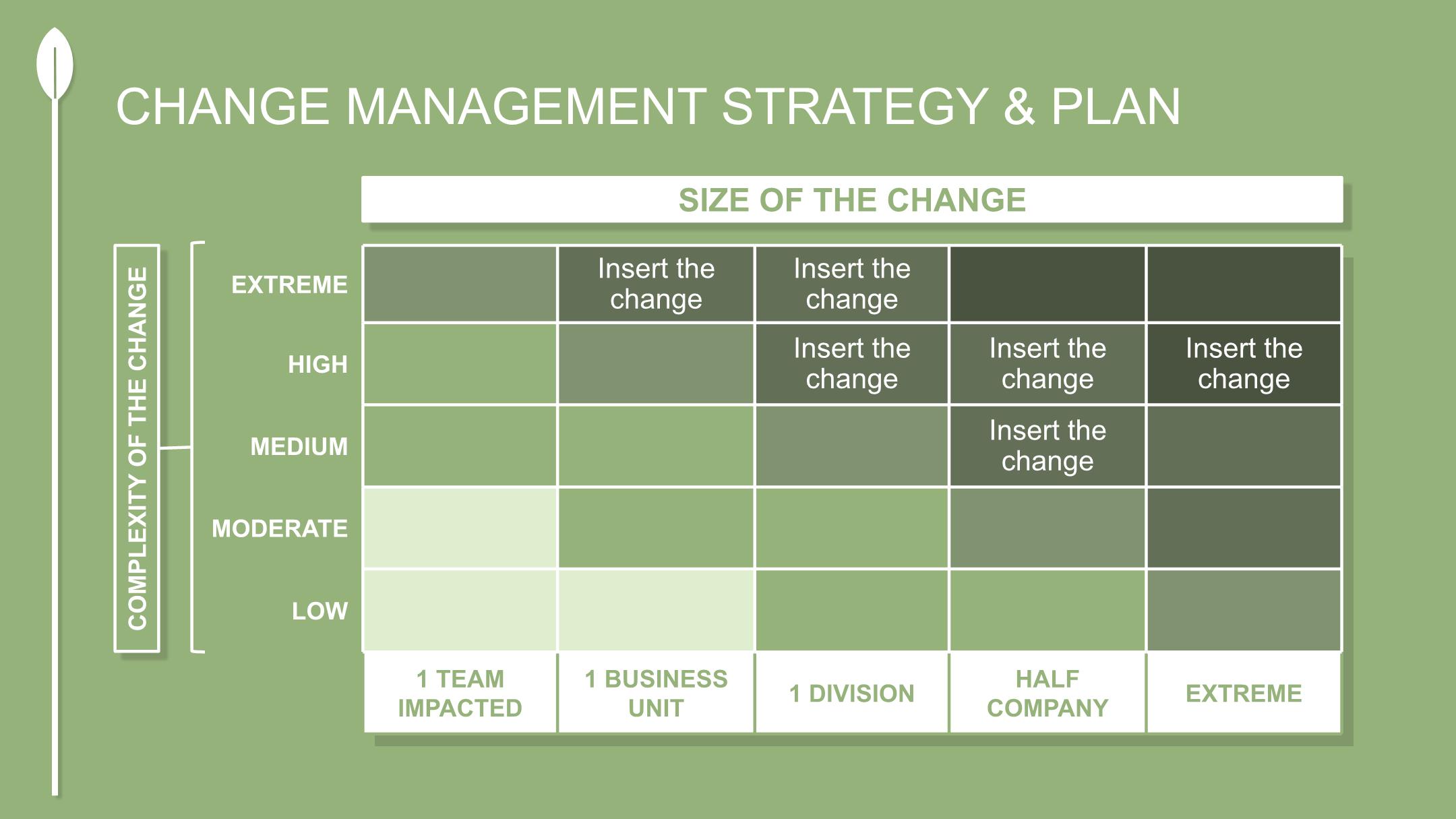 CHANGE MANAGEMENT STRATEGY & PLAN

SIZE OF THE CHANGE

COMPLEXITY OF THE CHANGE

| | | | | | |
|---|---|---|---|---|---|
| EXTREME | | Insert the change | Insert the change | | |
| HIGH | | | Insert the change | Insert the change | Insert the change |
| MEDIUM | | | | Insert the change | |
| MODERATE | | | | | |
| LOW | | | | | |
| | 1 TEAM IMPACTED | 1 BUSINESS UNIT | 1 DIVISION | HALF COMPANY | EXTREME |